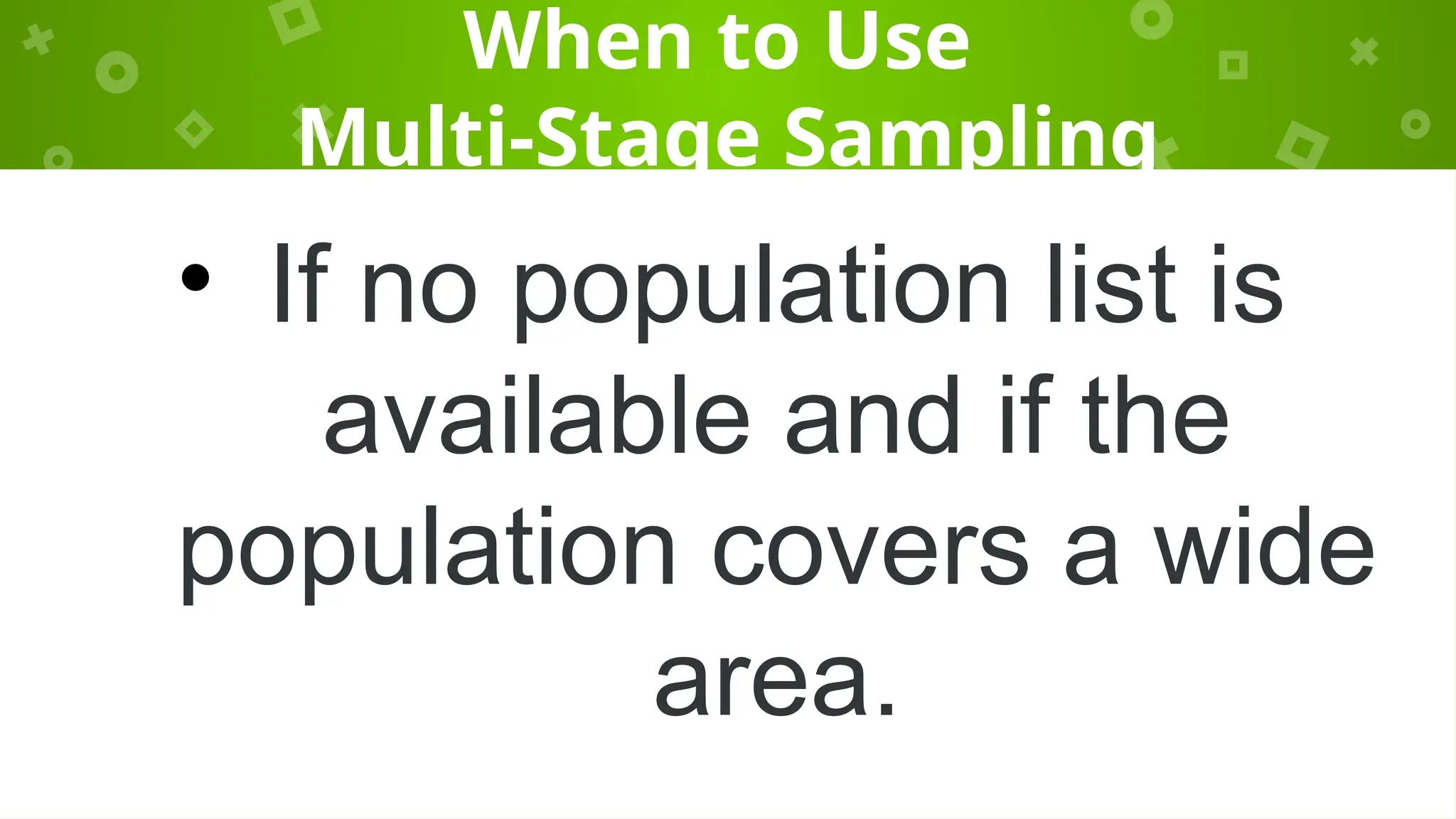 When to Use
Multi-Stage Sampling

• If no population list is available and if the population covers a wide area.